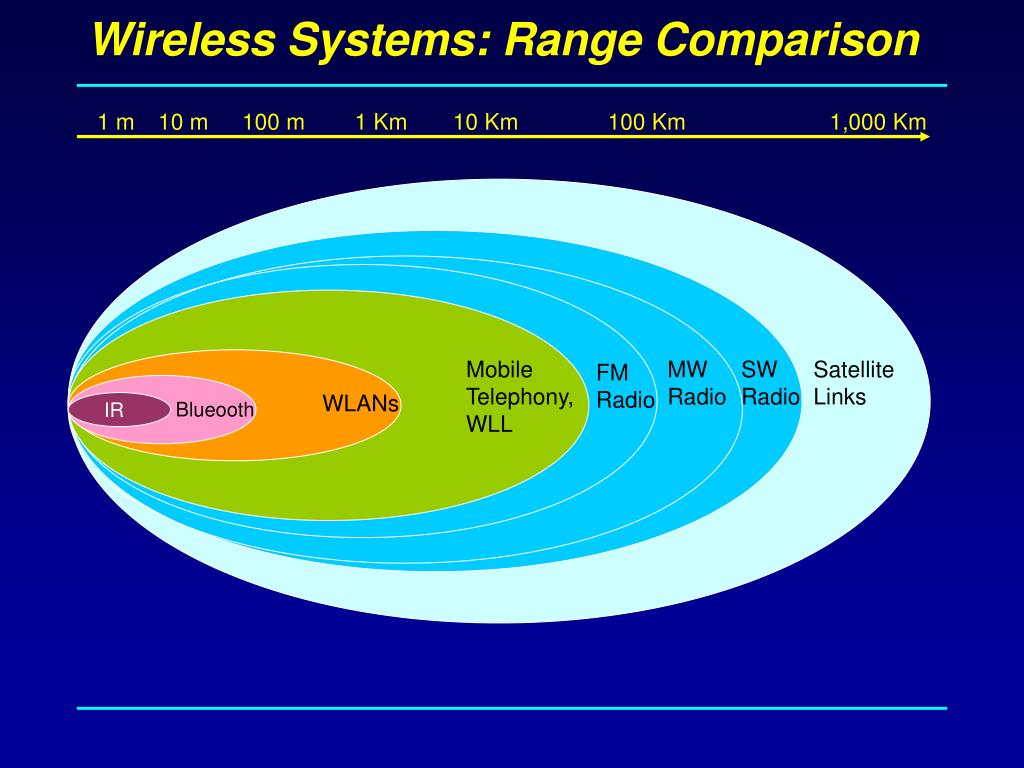 Wireless Systems: Range Comparison

1 m 10 m 100 m 1 Km 10 Km 100 Km 1,000 Km

IR

Blueooth

WLANs

Mobile Telephony, WLL

FM Radio

MW Radio

SW Radio

Satellite Links